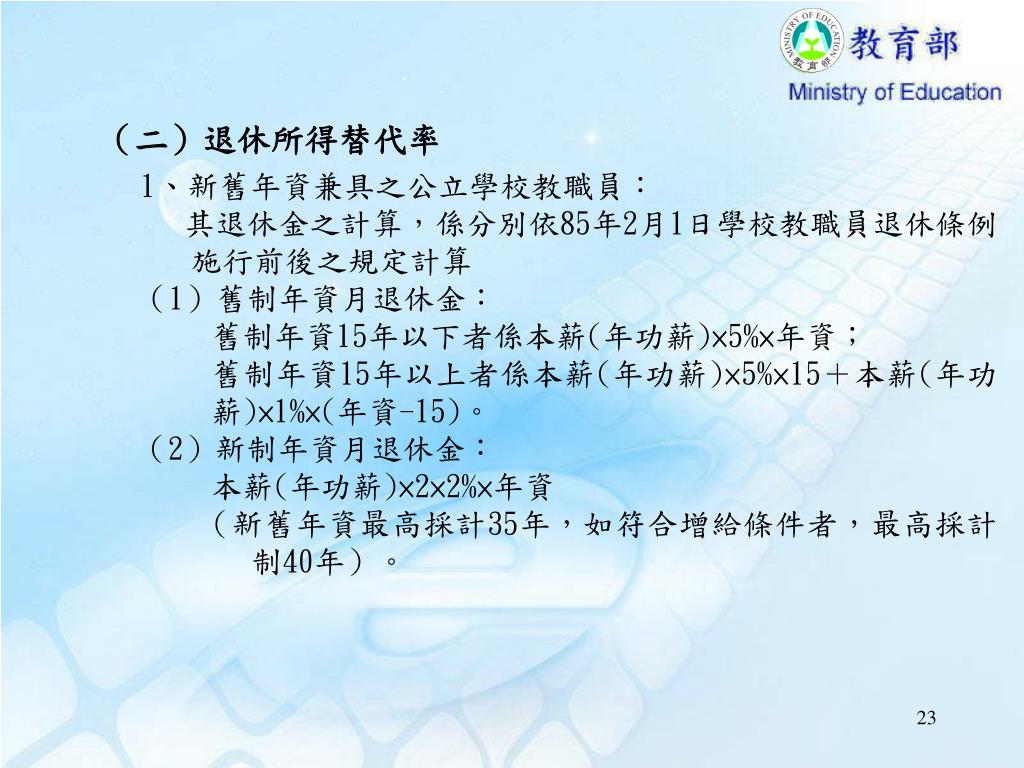 MINISTRY OF EDUCATION
教育部
教育部
Ministry of Education

（二）退休所得替代率

1、新舊年資兼具之公立學校教職員：
其退休金之計算，係分別依85年2月1日學校教職員退休條例施行前後之規定計算

（1）舊制年資月退休金：
舊制年資15年以下者係本薪(年功薪)×5%×年資；
舊制年資15年以上者係本薪(年功薪)×5%×15＋本薪(年功薪)×1%×(年資-15)。

（2）新制年資月退休金：
本薪(年功薪)×2×2%×年資
（新舊年資最高採計35年，如符合增給條件者，最高採計制40年）。

23